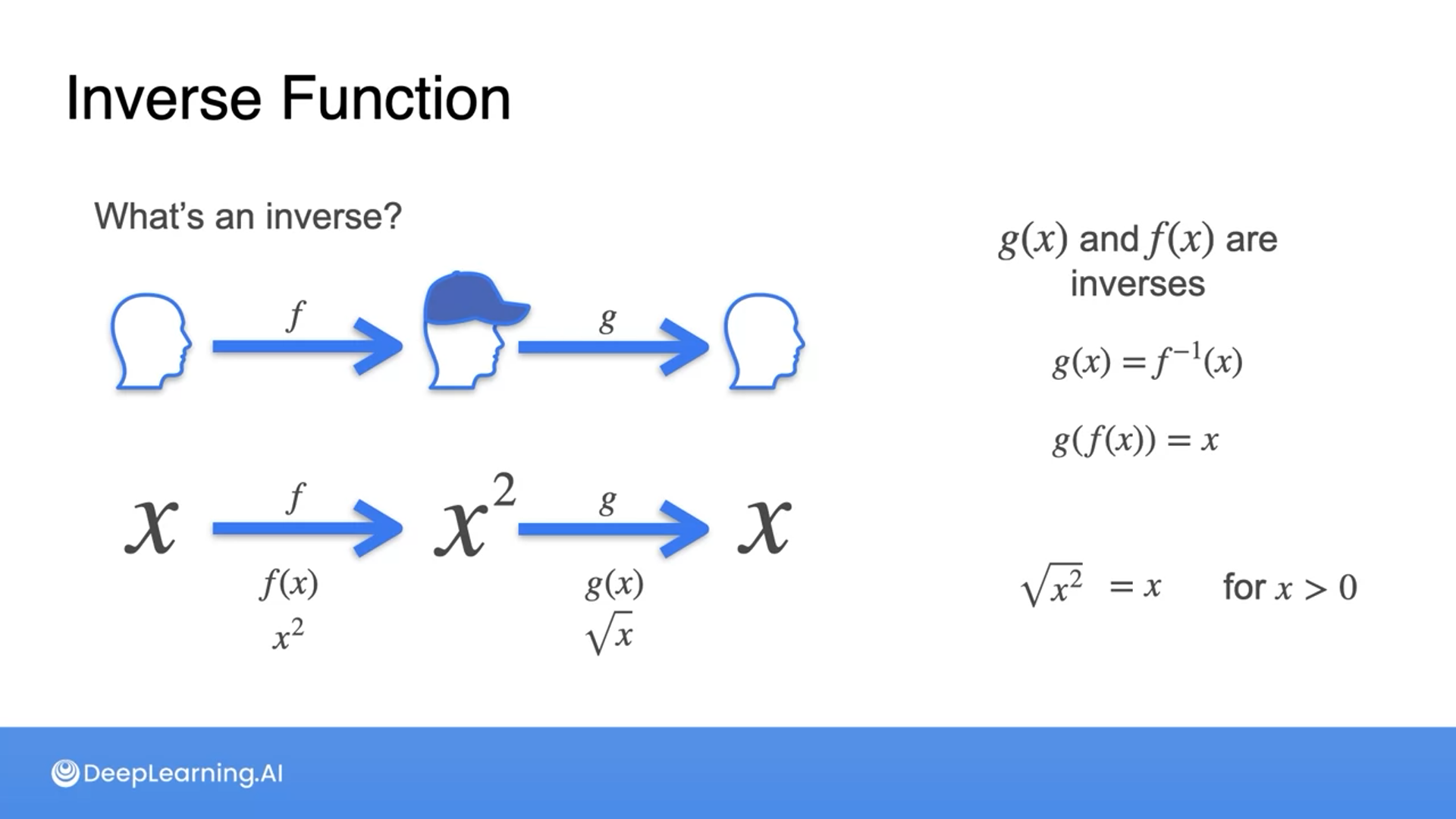 Inverse Function

What's an inverse?

$f$

$g$

$x$ $f$ $x^2$ $g$ $x$

$f(x)$
$x^2$

$g(x)$
$\sqrt{x}$

$g(x)$ and $f(x)$ are inverses

$g(x) = f^{-1}(x)$

$g(f(x)) = x$

$\sqrt{x^2} = x$ for $x > 0$

DeepLearning.AI